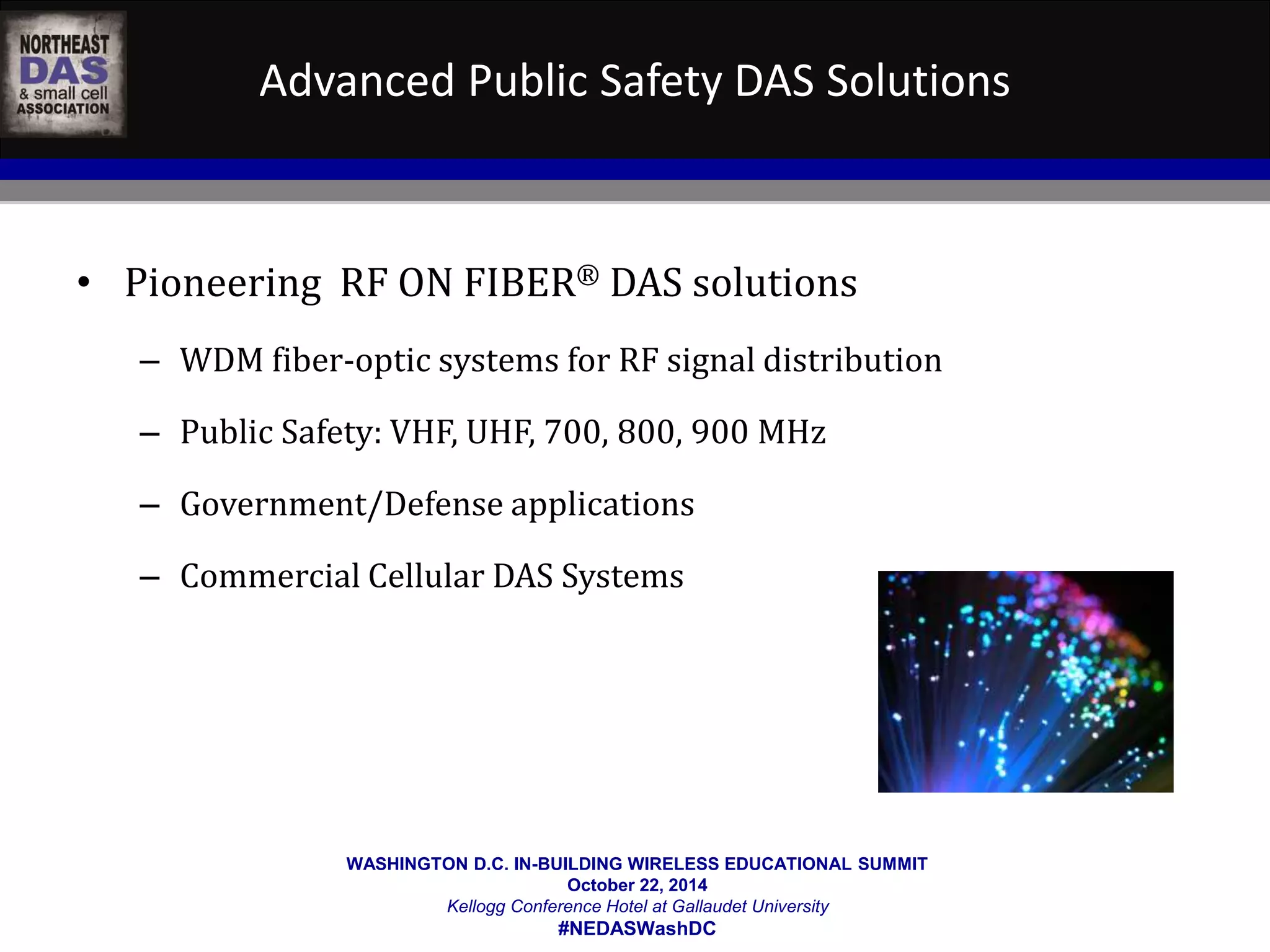 NORTHEAST DAS & small cell ASSOCIATION

Advanced Public Safety DAS Solutions

• Pioneering RF ON FIBER® DAS solutions

– WDM fiber-optic systems for RF signal distribution

– Public Safety: VHF, UHF, 700, 800, 900 MHz

– Government/Defense applications

– Commercial Cellular DAS Systems

WASHINGTON D.C. IN-BUILDING WIRELESS EDUCATIONAL SUMMIT
October 22, 2014
Kellogg Conference Hotel at Gallaudet University
#NEDASWashDC